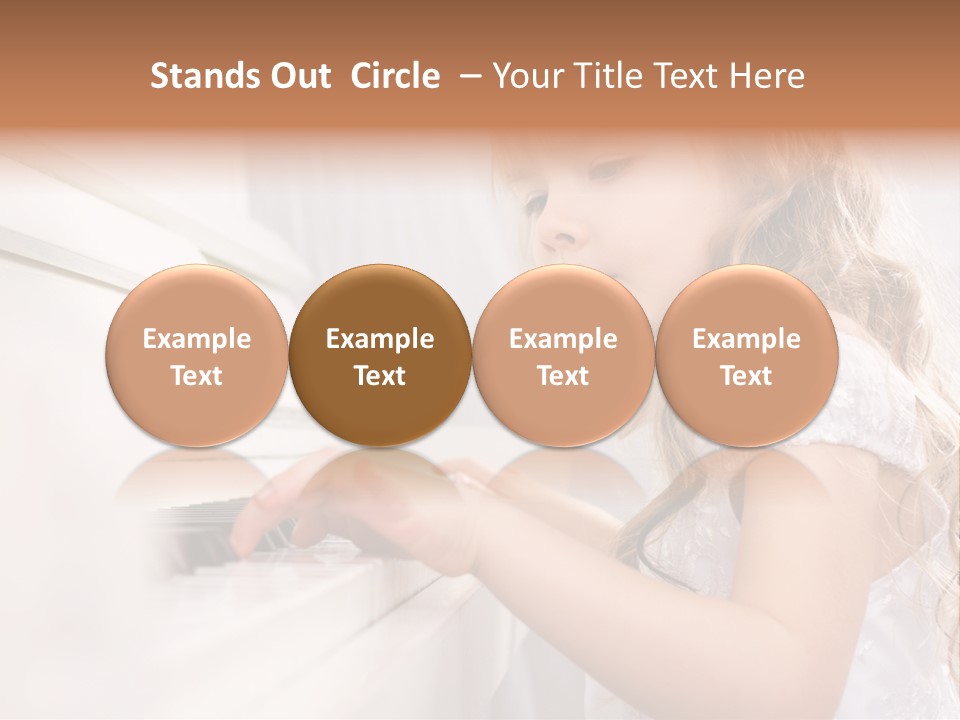 Stands Out Circle – Your Title Text Here

Example Text

Example Text

Example Text

Example Text